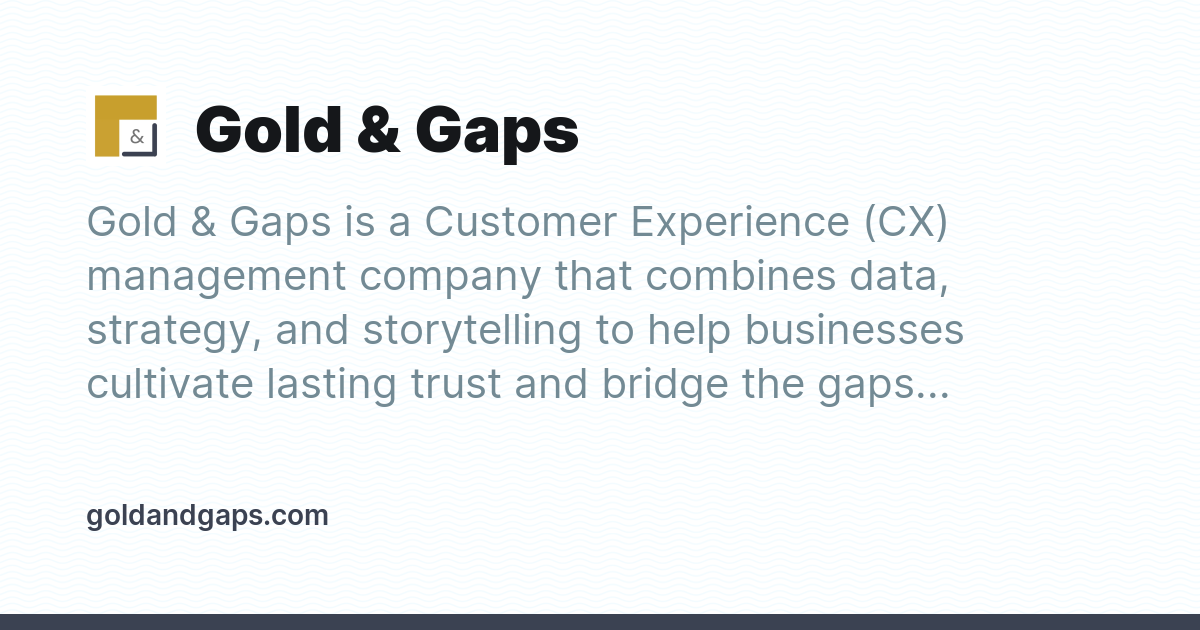 &

Gold & Gaps

Gold & Gaps is a Customer Experience (CX) management company that combines data, strategy, and storytelling to help businesses cultivate lasting trust and bridge the gaps...

goldandgaps.com